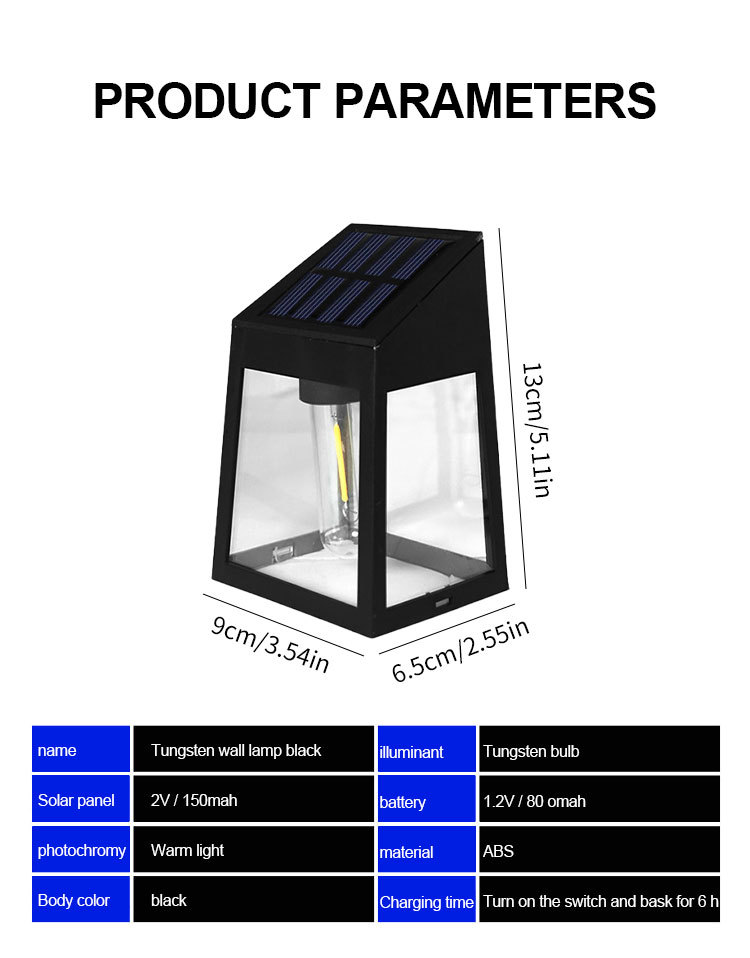 PRODUCT PARAMETERS

13cm/5.11in

9cm/3.54in

6.5cm/2.55in

| name | Tungsten wall lamp black | illuminant | Tungsten bulb |
|---|---|---|---|
| Solar panel | 2V / 150mah | battery | 1.2V / 80 omah |
| photochromy | Warm light | material | ABS |
| Body color | black | Charging time | Turn on the switch and bask for 6 h |